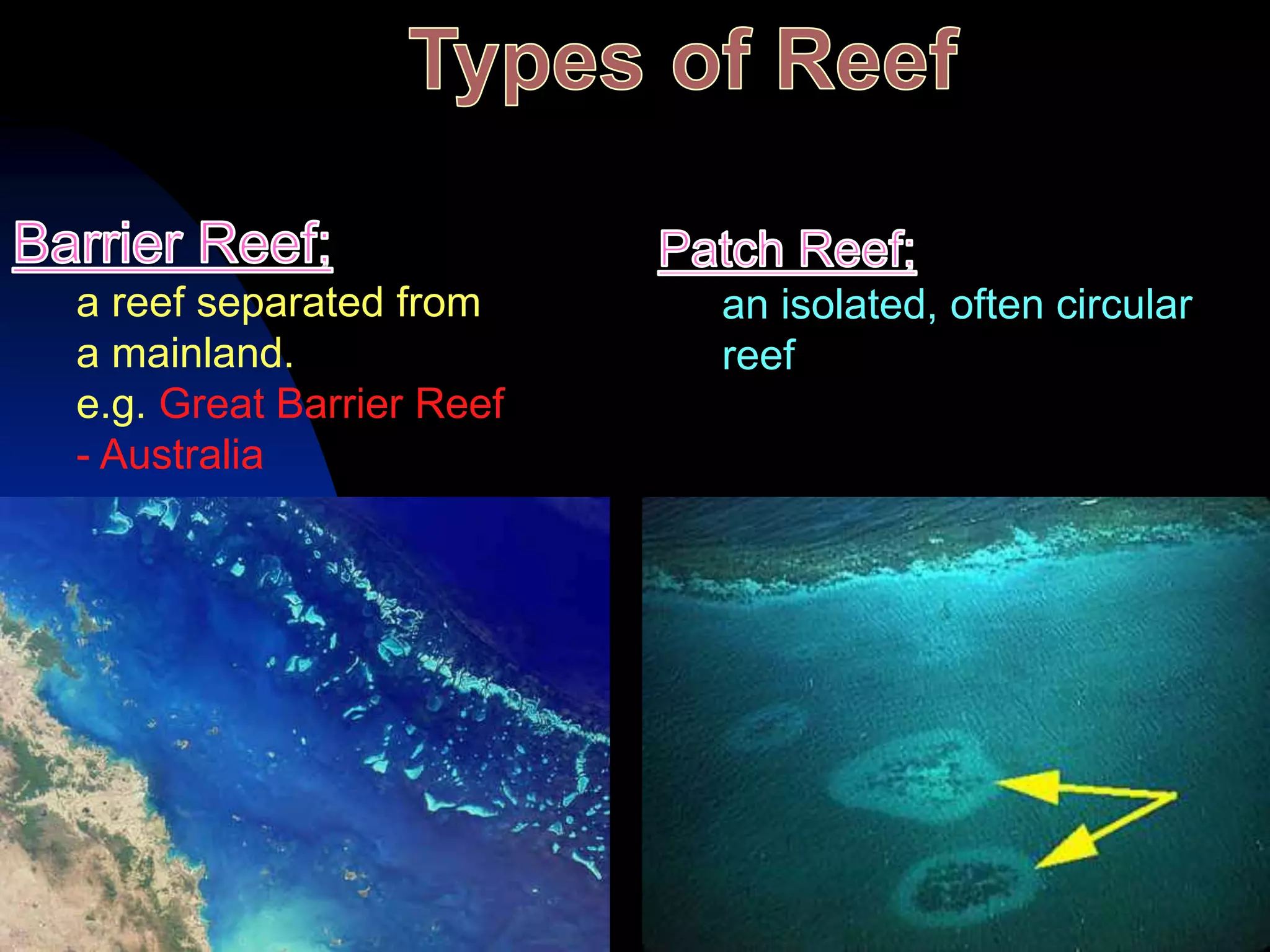 Types of Reef

Barrier Reef;
a reef separated from a mainland.
e.g. Great Barrier Reef - Australia

Patch Reef;
an isolated, often circular reef